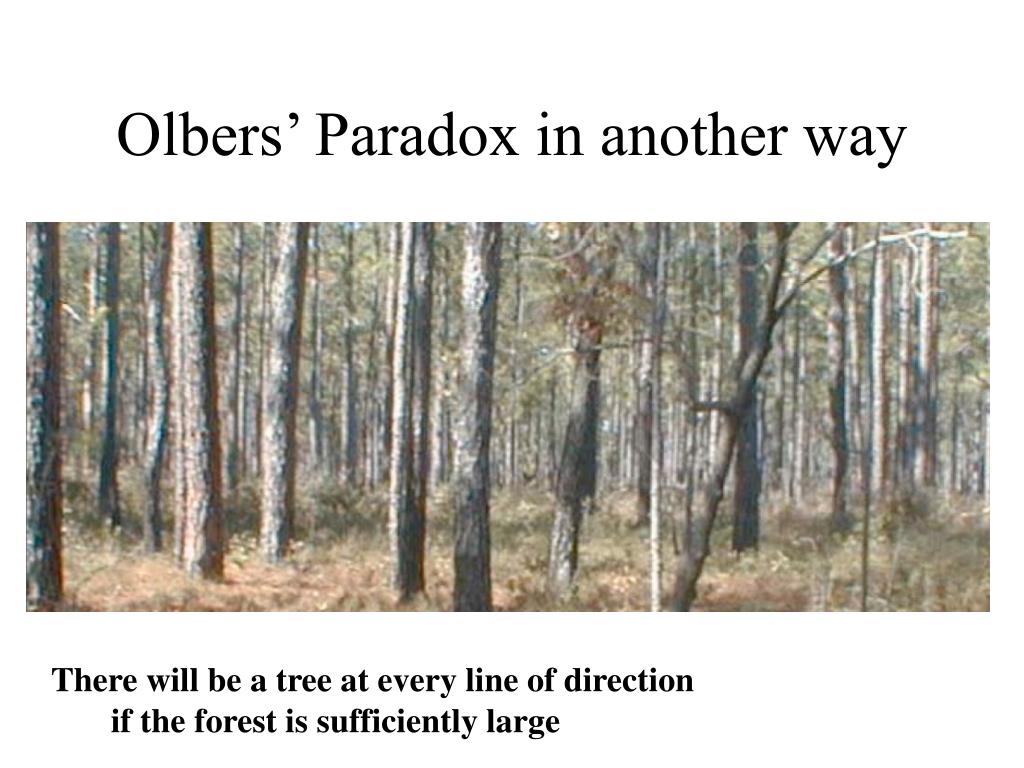 Olbers’ Paradox in another way

There will be a tree at every line of direction if the forest is sufficiently large